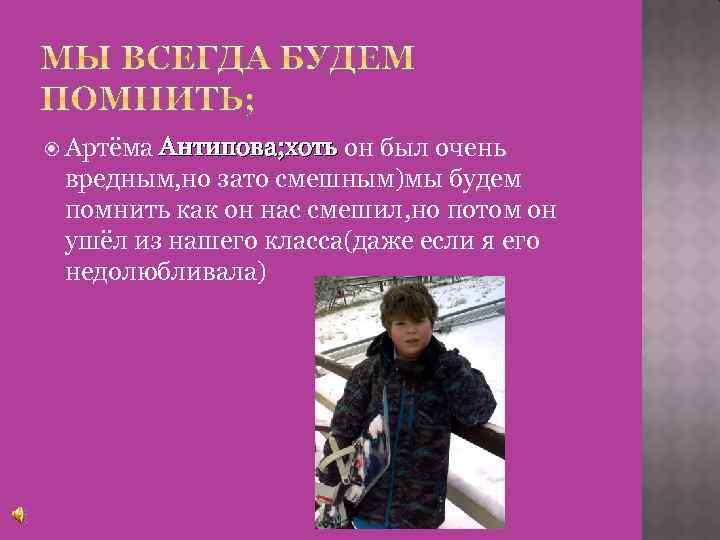 МЫ ВСЕГДА БУДЕМ ПОМНИТЬ;

Артёма Антипова;хоть он был очень вредным,но зато смешным)мы будем помнить как он нас смешил,но потом он ушёл из нашего класса(даже если я его недолюбливала)